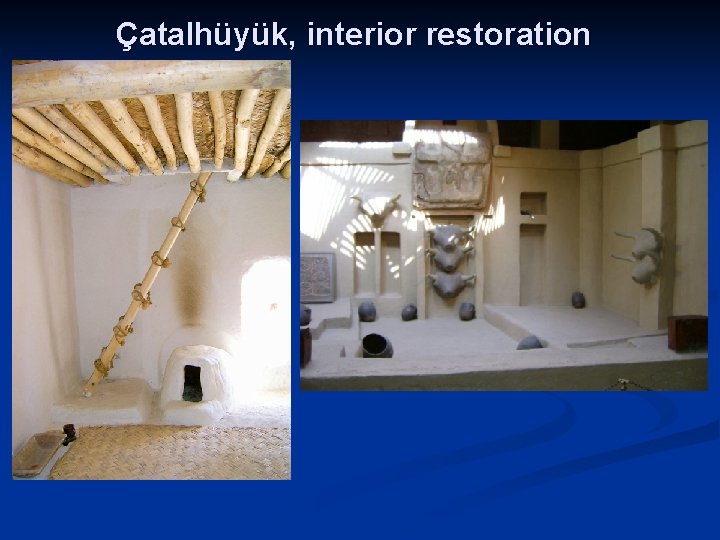 Çatalhüyük, interior restoration